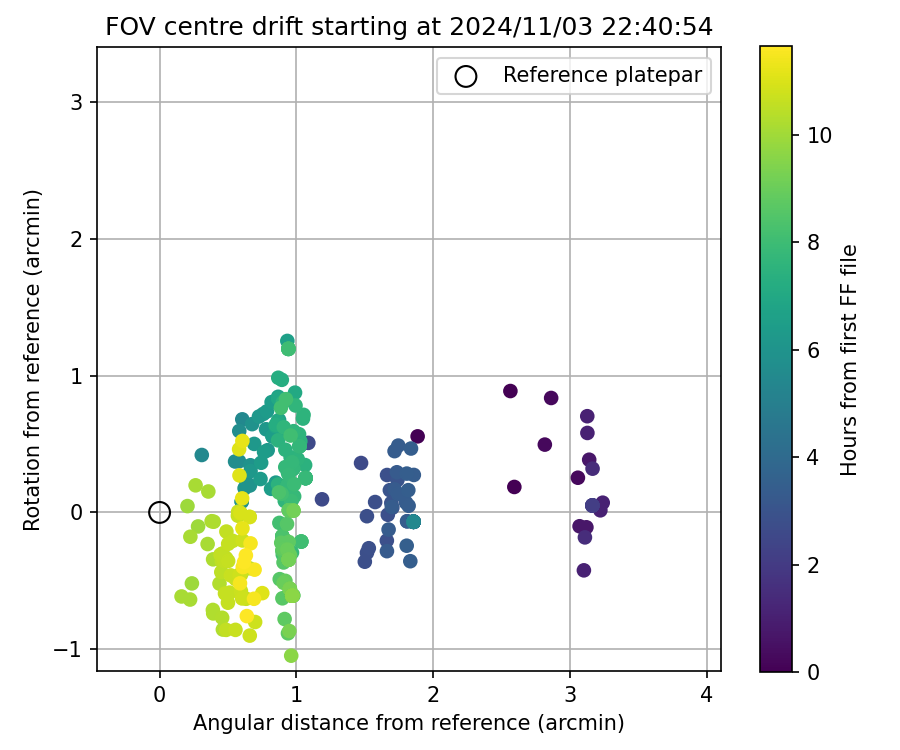 FOV centre drift starting at 2024/11/03 22:40:54

Reference platepar

Rotation from reference (arcmin)

3

2

1

0

−1

0

1

2

3

4

Angular distance from reference (arcmin)

Hours from first FF file

10

8

6

4

2

0